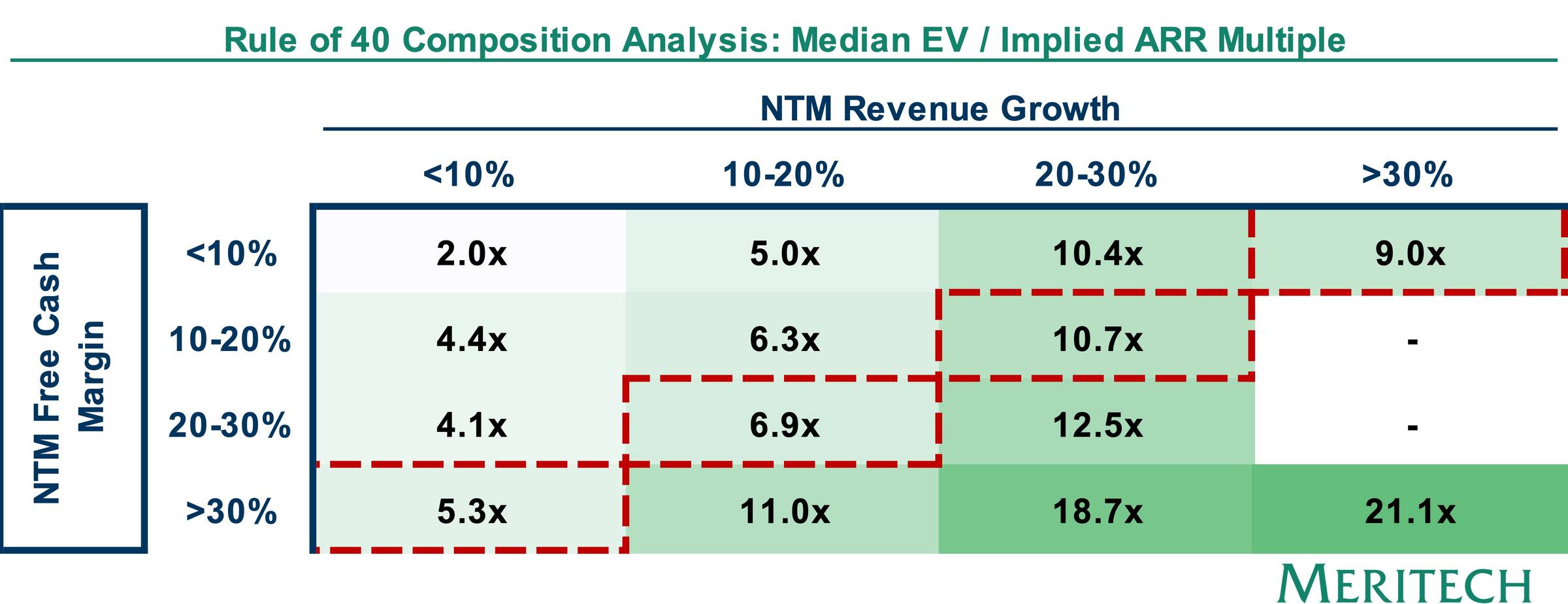 Rule of 40 Composition Analysis: Median EV / Implied ARR Multiple

NTM Revenue Growth

NTM Free Cash Margin

| | <10% | 10-20% | 20-30% | >30% |
|---|---|---|---|---|
| <10% | 2.0x | 5.0x | 10.4x | 9.0x |
| 10-20% | 4.4x | 6.3x | 10.7x | - |
| 20-30% | 4.1x | 6.9x | 12.5x | - |
| >30% | 5.3x | 11.0x | 18.7x | 21.1x |

MERITECH